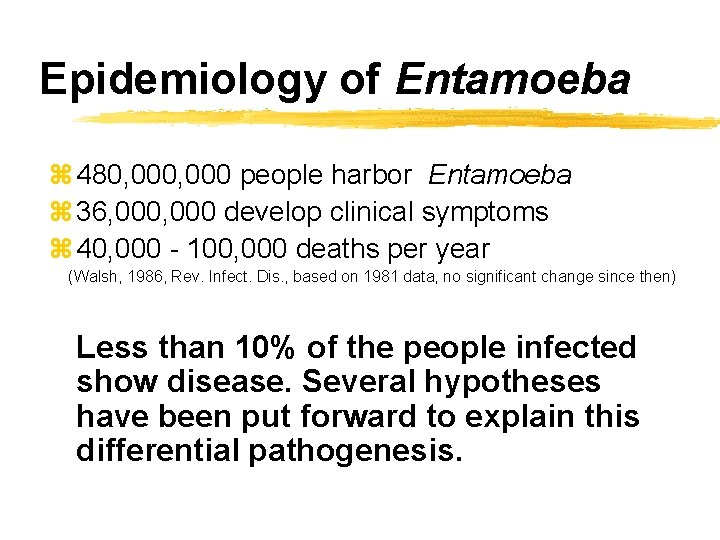 Epidemiology of Entamoeba

⌘ 480,000,000 people harbor Entamoeba
⌘ 36,000,000 develop clinical symptoms
⌘ 40,000 - 100,000 deaths per year
(Walsh, 1986, Rev. Infect. Dis., based on 1981 data, no significant change since then)

Less than 10% of the people infected show disease. Several hypotheses have been put forward to explain this differential pathogenesis.